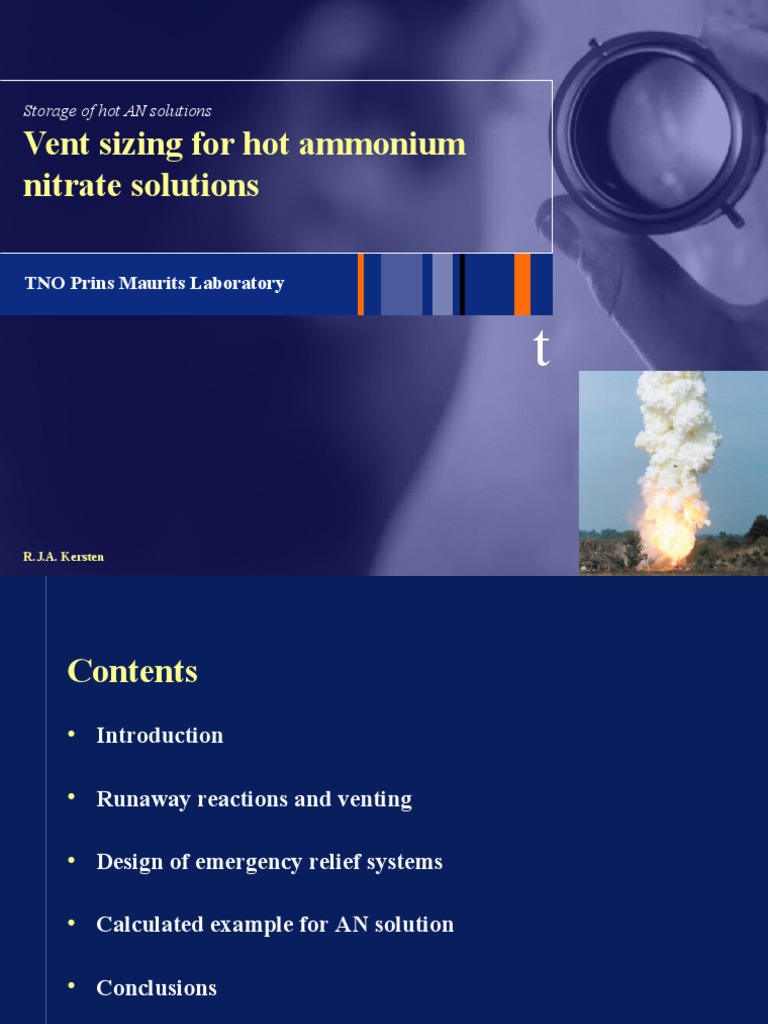 Storage of hot AN solutions

Vent sizing for hot ammonium nitrate solutions

TNO Prins Maurits Laboratory

t

R.J.A. Kersten

Contents

• Introduction

• Runaway reactions and venting

• Design of emergency relief systems

• Calculated example for AN solution

• Conclusions